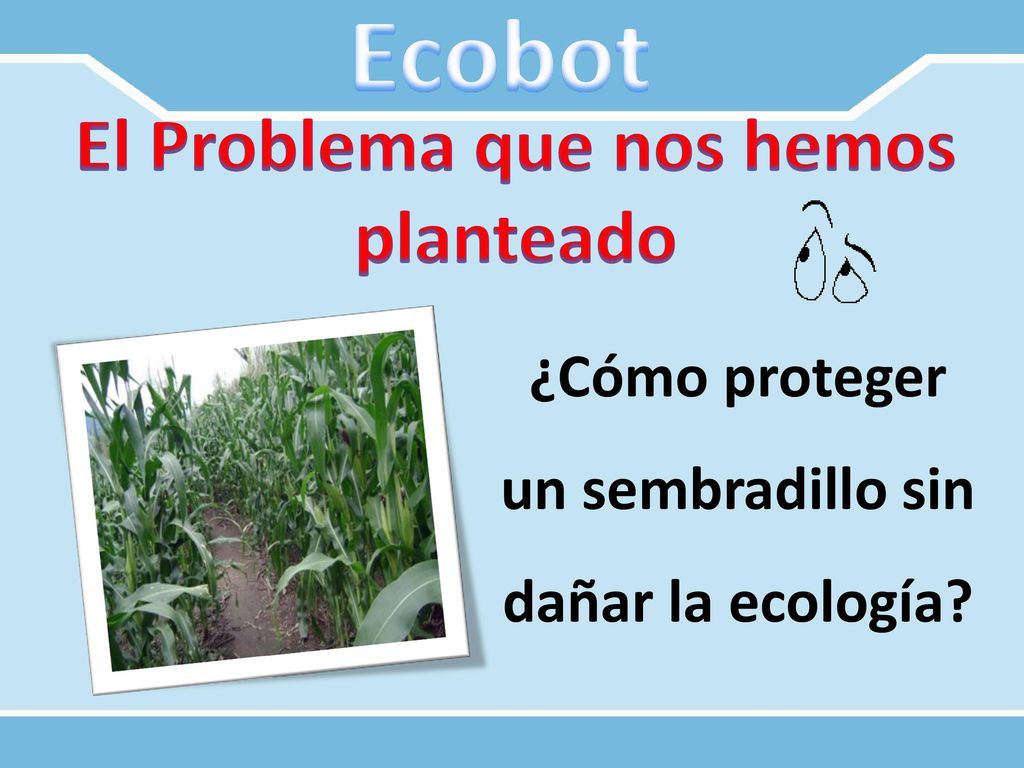 Ecobot

El Problema que nos hemos planteado

¿Cómo proteger un sembradillo sin dañar la ecología?